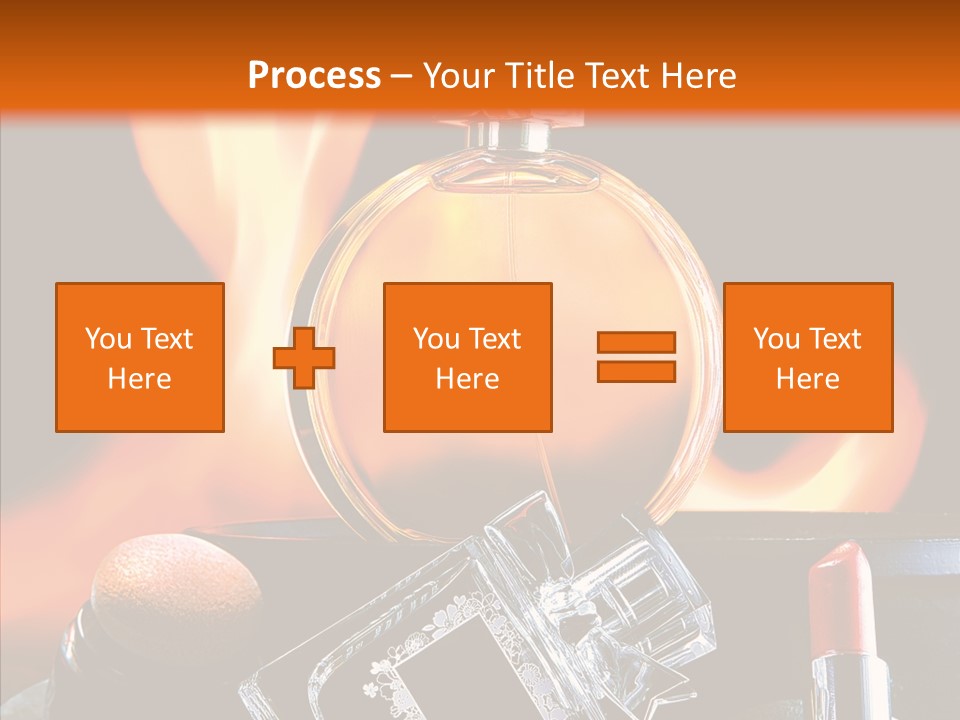 Process – Your Title Text Here

You Text Here

You Text Here

You Text Here